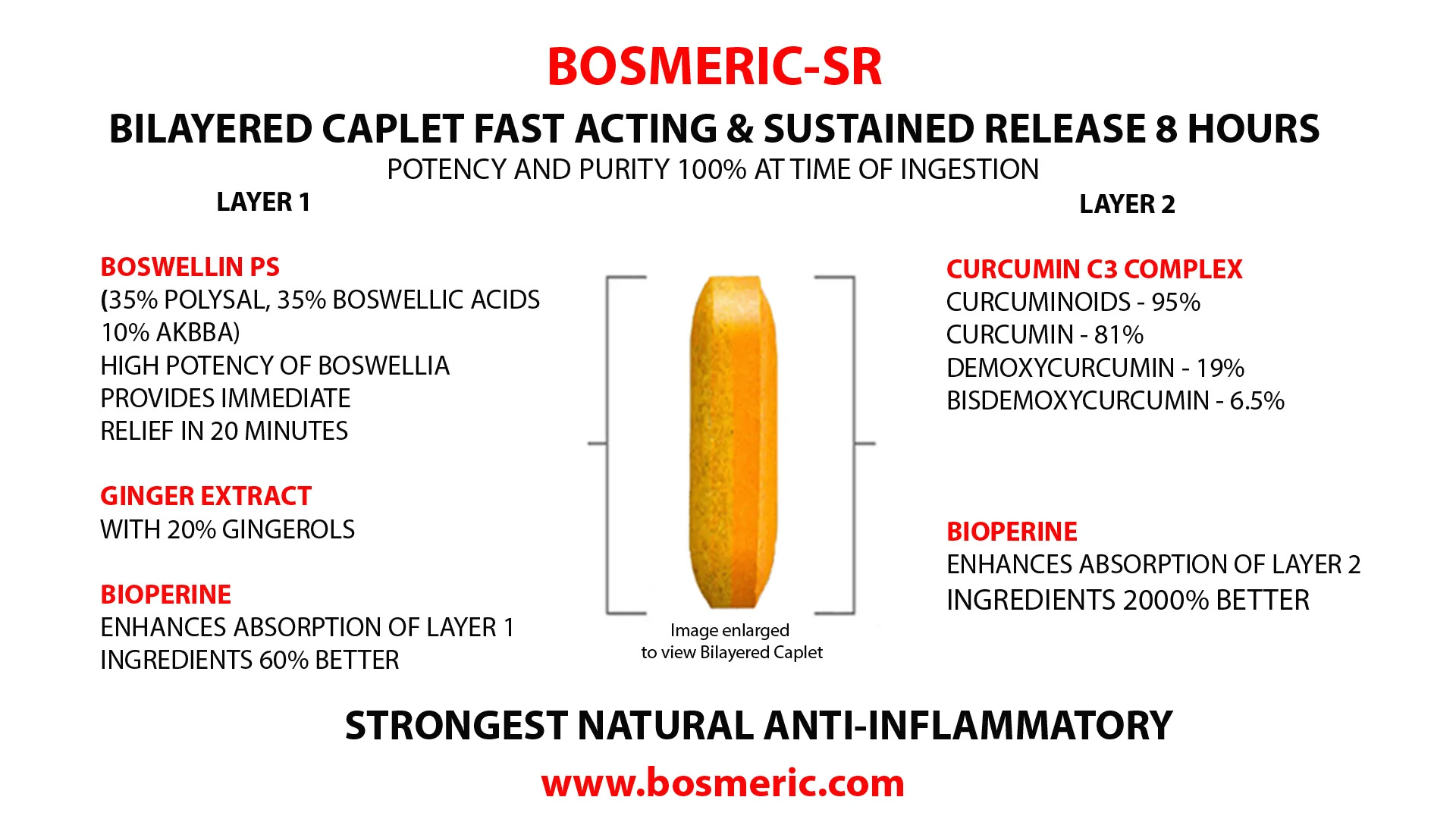 BOSMERIC-SR

BILAYERED CAPLET FAST ACTING & SUSTAINED RELEASE 8 HOURS

POTENCY AND PURITY 100% AT TIME OF INGESTION

LAYER 1

BOSWELLIN PS
(35% POLYSAL, 35% BOSWELLIC ACIDS 10% AKBBA)
HIGH POTENCY OF BOSWELLIA PROVIDES IMMEDIATE RELIEF IN 20 MINUTES

GINGER EXTRACT
WITH 20% GINGEROLS

BIOPERINE
ENHANCES ABSORPTION OF LAYER 1 INGREDIENTS 60% BETTER

Image enlarged to view Bilayered Caplet

LAYER 2

CURCUMIN C3 COMPLEX
CURCUMINOIDS - 95%
CURCUMIN - 81%
DEMOXYCURCUMIN - 19%
BISDEMOXYCURCUMIN - 6.5%

BIOPERINE
ENHANCES ABSORPTION OF LAYER 2 INGREDIENTS 2000% BETTER

STRONGEST NATURAL ANTI-INFLAMMATORY

www.bosmeric.com